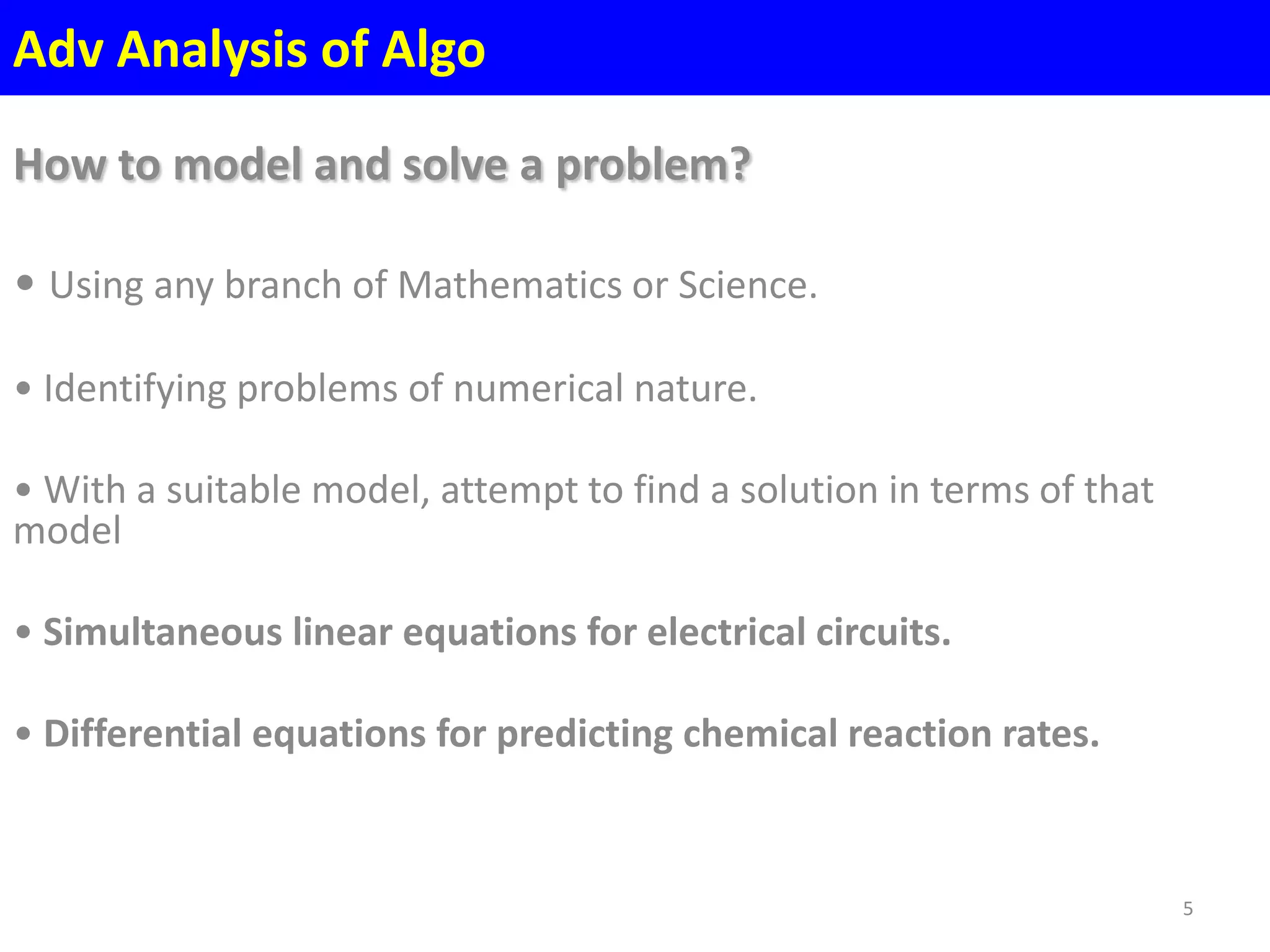 Adv Analysis of Algo

How to model and solve a problem?

• Using any branch of Mathematics or Science.

• Identifying problems of numerical nature.

• With a suitable model, attempt to find a solution in terms of that model

• Simultaneous linear equations for electrical circuits.

• Differential equations for predicting chemical reaction rates.

5